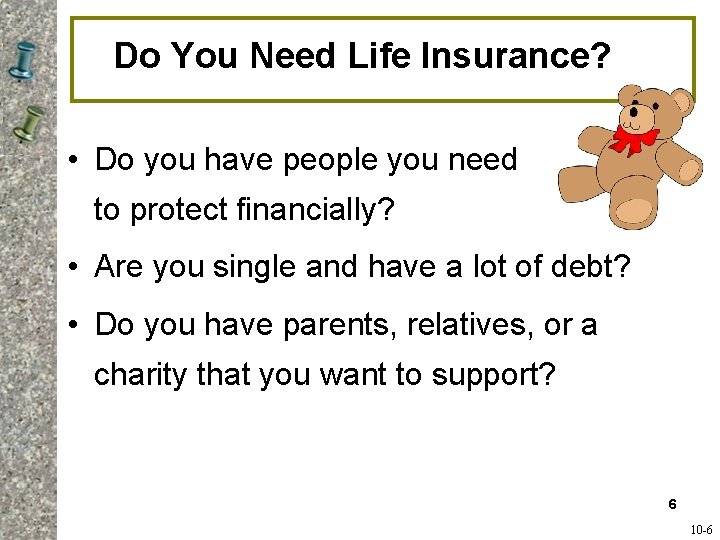 Do You Need Life Insurance?

• Do you have people you need to protect financially?

• Are you single and have a lot of debt?

• Do you have parents, relatives, or a charity that you want to support?

6

10-6